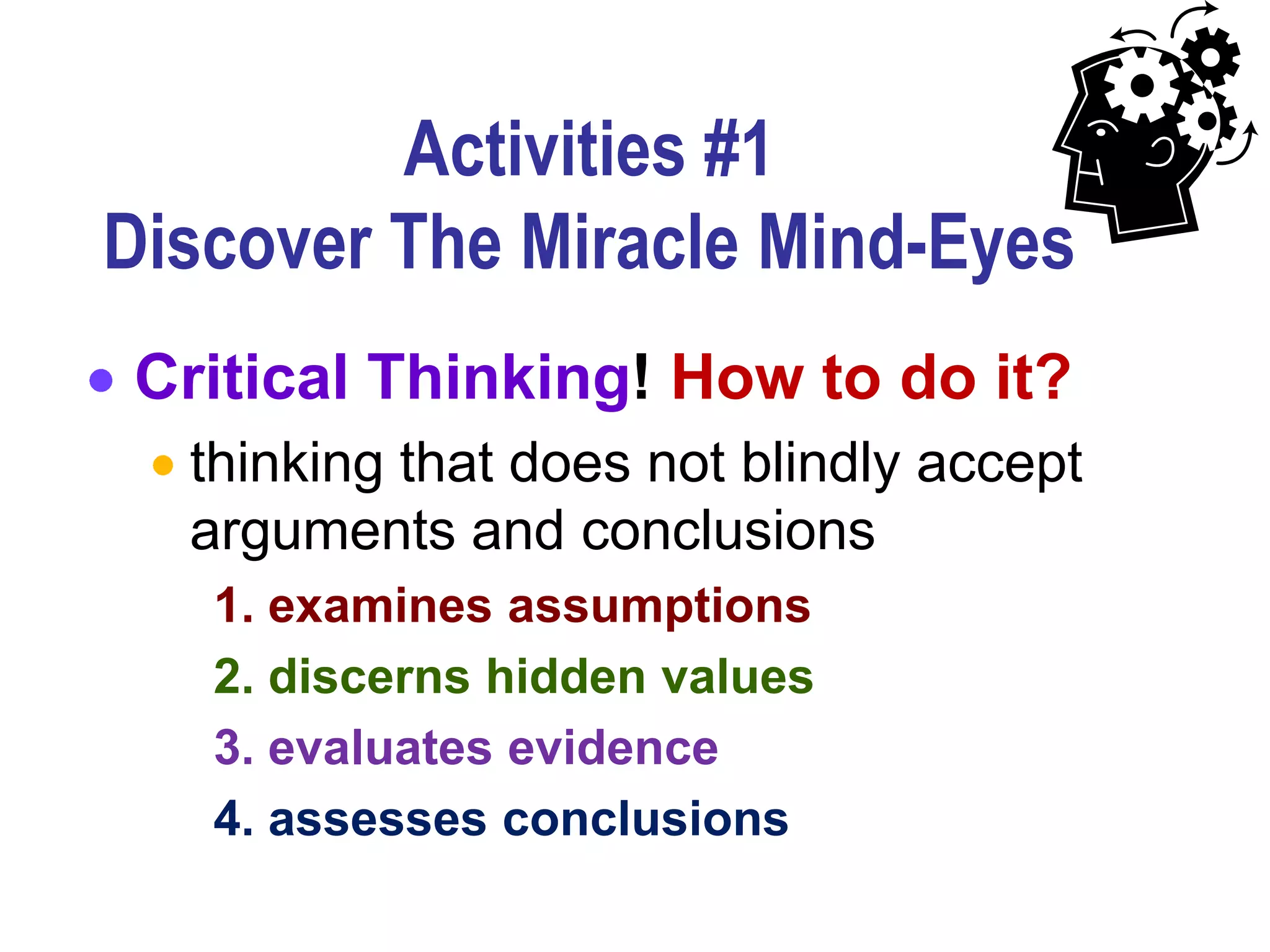 Activities #1
Discover The Miracle Mind-Eyes

• Critical Thinking! How to do it?
  • thinking that does not blindly accept arguments and conclusions
    1. examines assumptions
    2. discerns hidden values
    3. evaluates evidence
    4. assesses conclusions